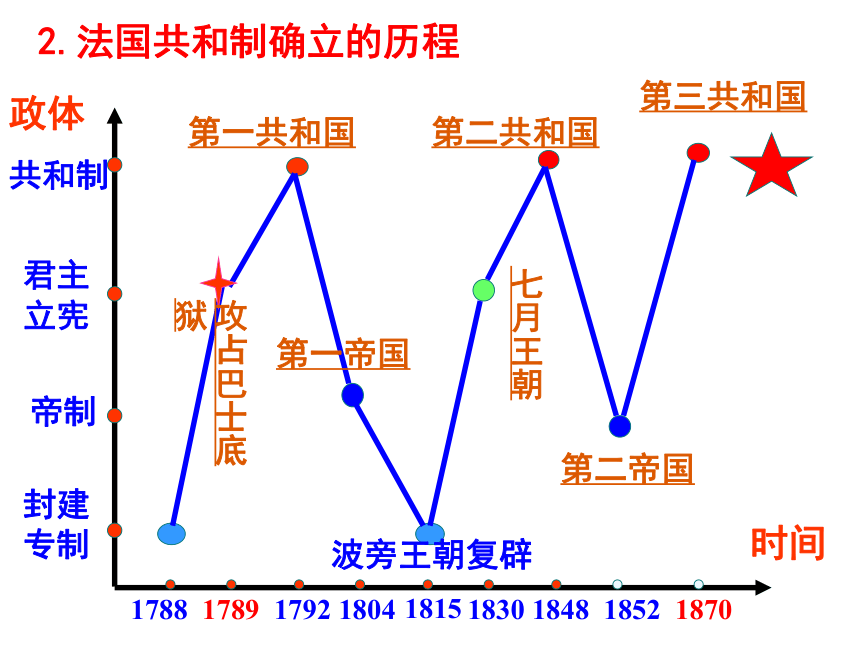 2. 法国共和制确立的历程

政体

共和制

君主立宪

帝制

封建专制

第一共和国

第二共和国

第三共和国

攻占巴士底狱

第一帝国

七月王朝

第二帝国

波旁王朝复辟

时间

1788 1789 1792 1804 1815 1830 1848 1852 1870